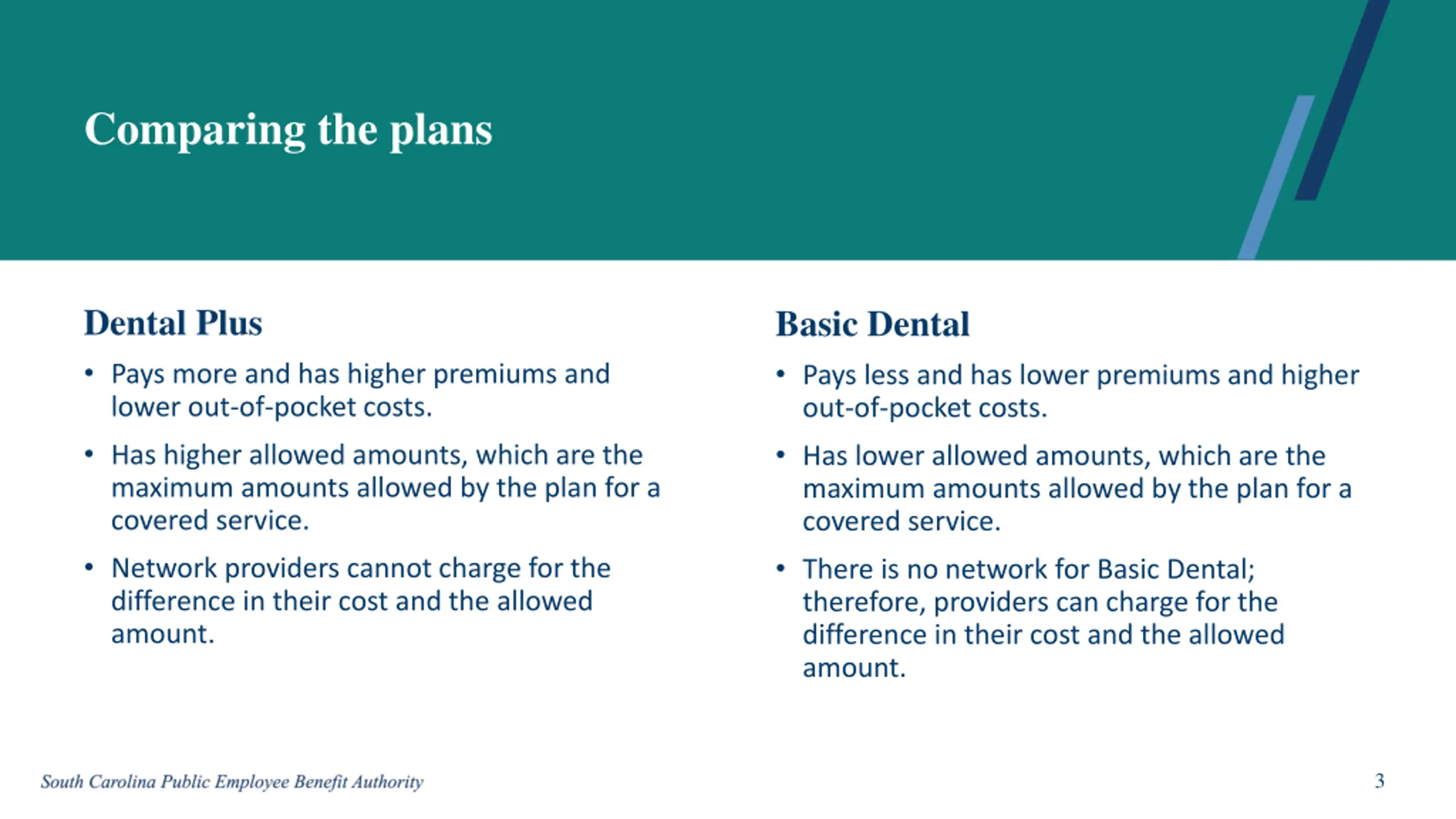 Comparing the plans

Dental Plus

• Pays more and has higher premiums and lower out-of-pocket costs.

• Has higher allowed amounts, which are the maximum amounts allowed by the plan for a covered service.

• Network providers cannot charge for the difference in their cost and the allowed amount.

Basic Dental

• Pays less and has lower premiums and higher out-of-pocket costs.

• Has lower allowed amounts, which are the maximum amounts allowed by the plan for a covered service.

• There is no network for Basic Dental; therefore, providers can charge for the difference in their cost and the allowed amount.

South Carolina Public Employee Benefit Authority

3